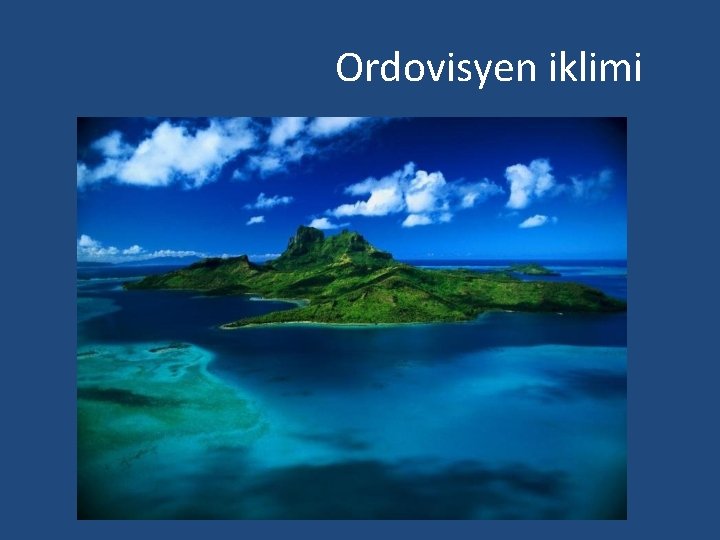 Ordovisyen iklimi